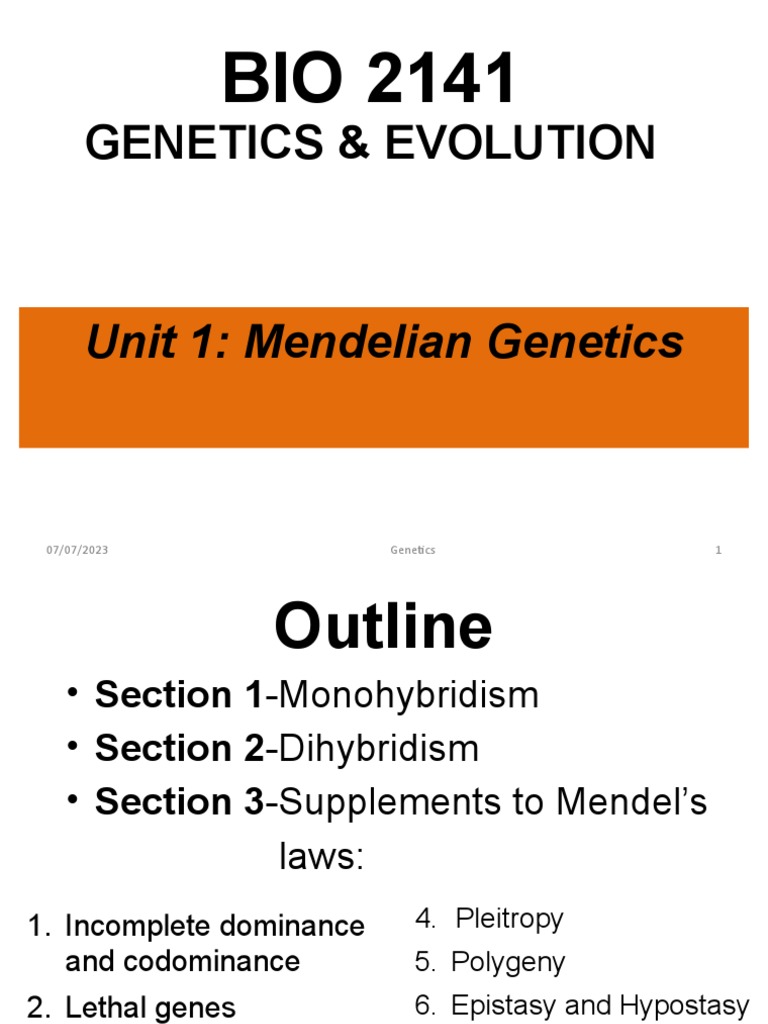 BIO 2141
GENETICS & EVOLUTION

Unit 1: Mendelian Genetics

07/07/2023 Genetics 1

Outline

• Section 1-Monohybridism
• Section 2-Dihybridism
• Section 3-Supplements to Mendel's laws:

1. Incomplete dominance and codominance
2. Lethal genes

4. Pleitropy
5. Polygeny
6. Epistasy and Hypostasy